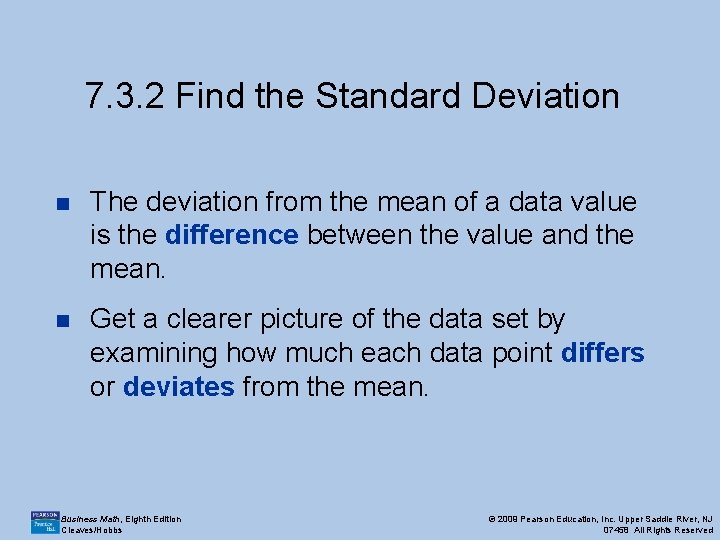 7.3.2 Find the Standard Deviation

The deviation from the mean of a data value is the difference between the value and the mean.

Get a clearer picture of the data set by examining how much each data point differs or deviates from the mean.

PEARSON Prentice Hall

Business Math, Eighth Edition
Cleaves/Hobbs

© 2009 Pearson Education, Inc. Upper Saddle River, NJ 07458 All Rights Reserved